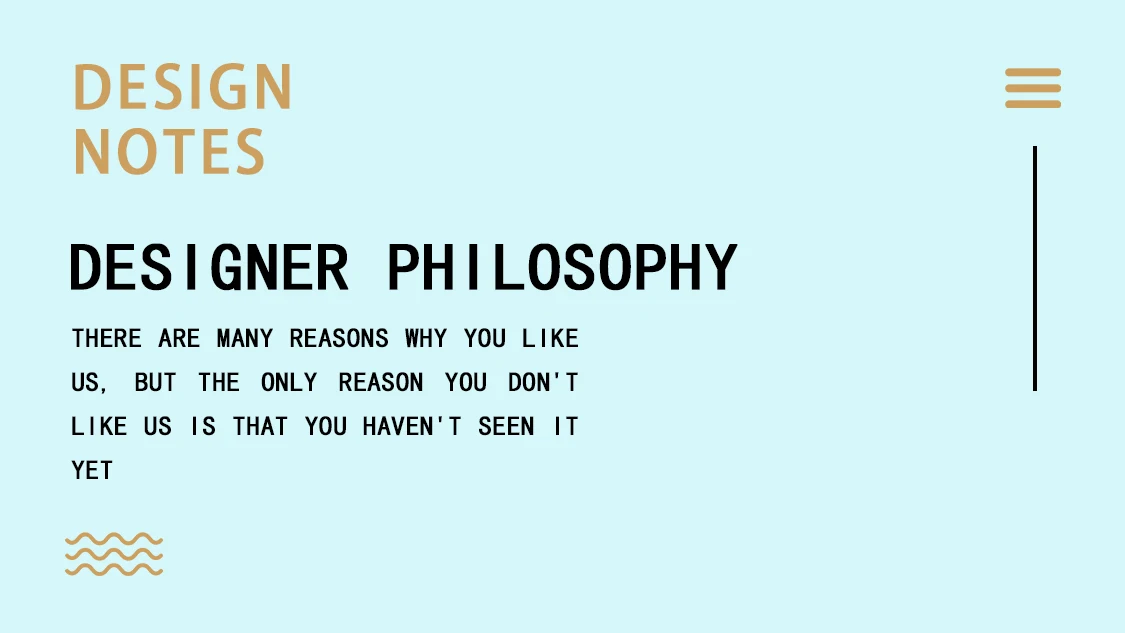 DESIGN
NOTES

DESIGNER PHILOSOPHY

THERE ARE MANY REASONS WHY YOU LIKE US, BUT THE ONLY REASON YOU DON'T LIKE US IS THAT YOU HAVEN'T SEEN IT YET